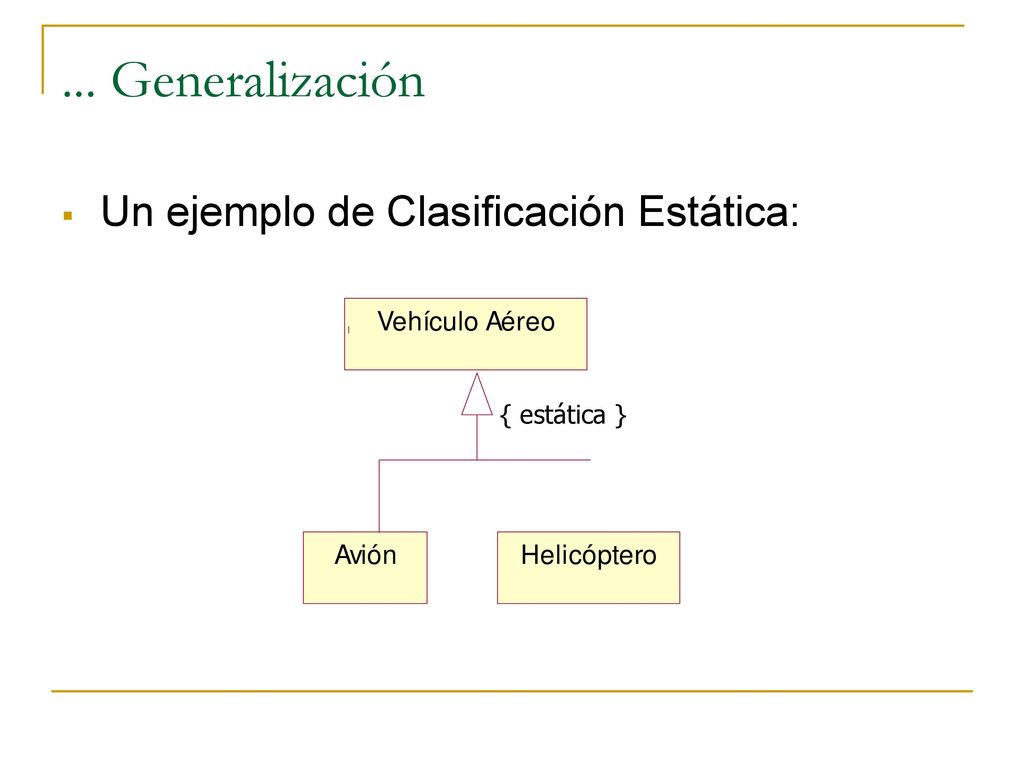 ... Generalización

Un ejemplo de Clasificación Estática:

Vehículo Aéreo

{ estática }

Avión

Helicóptero